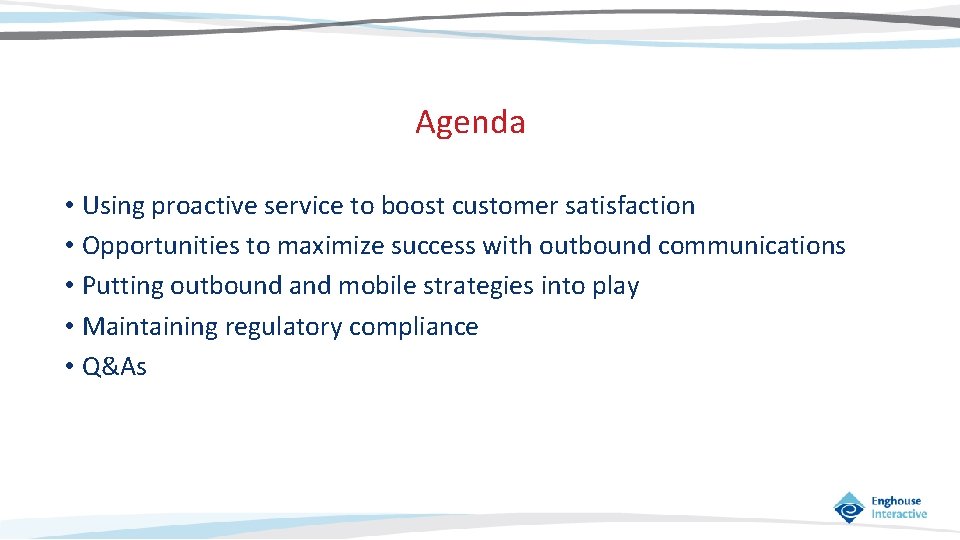 Agenda

• Using proactive service to boost customer satisfaction
• Opportunities to maximize success with outbound communications
• Putting outbound and mobile strategies into play
• Maintaining regulatory compliance
• Q&As

Enghouse Interactive